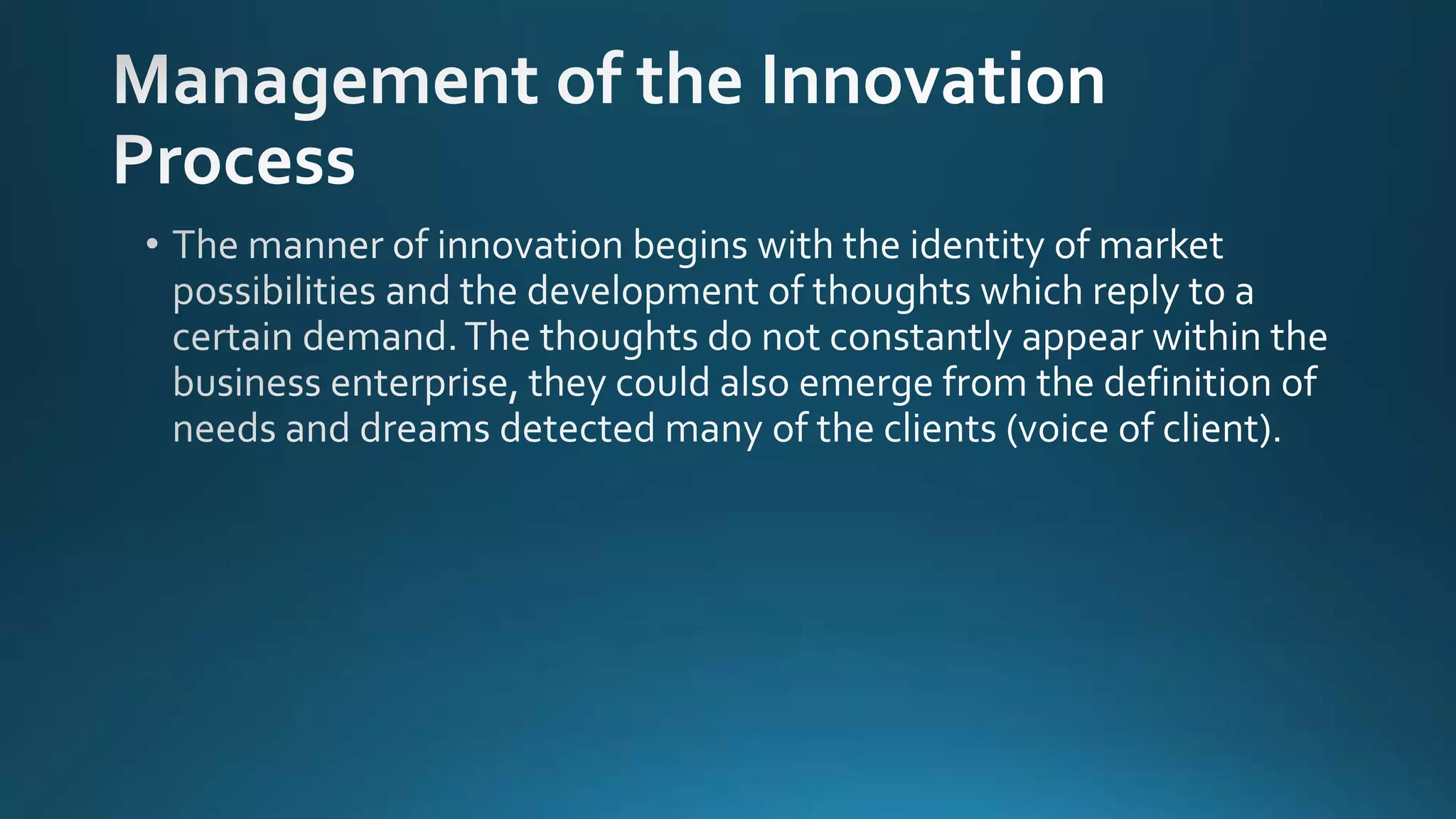 Management of the Innovation Process

• The manner of innovation begins with the identity of market possibilities and the development of thoughts which reply to a certain demand. The thoughts do not constantly appear within the business enterprise, they could also emerge from the definition of needs and dreams detected many of the clients (voice of client).